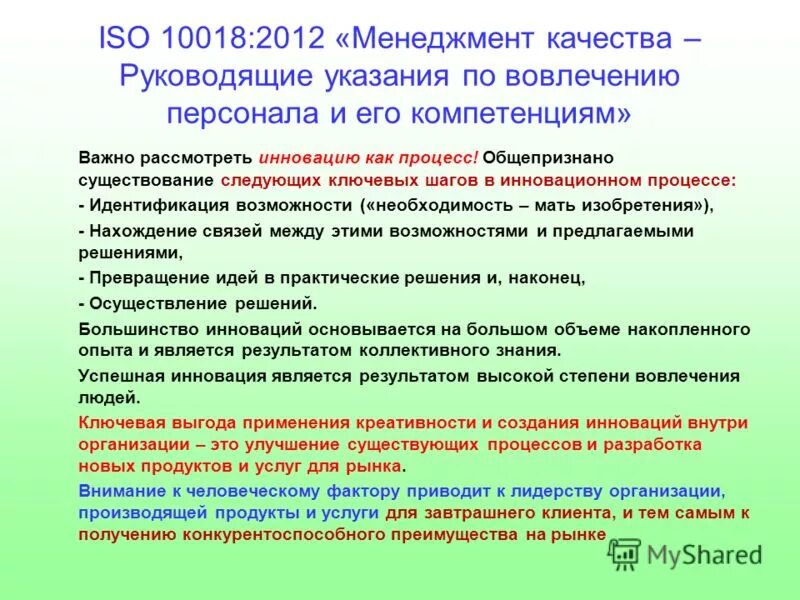 ISO 10018:2012 «Менеджмент качества – Руководящие указания по вовлечению персонала и его компетенциям»

Важно рассмотреть инновацию как процесс! Общепризнано существование следующих ключевых шагов в инновационном процессе:

- Идентификация возможности («необходимость – мать изобретения»),

- Нахождение связей между этими возможностями и предлагаемыми решениями,

- Превращение идей в практические решения и, наконец,

- Осуществление решений.

Большинство инноваций основывается на большом объеме накопленного опыта и является результатом коллективного знания.

Успешная инновация является результатом высокой степени вовлечения людей.

Ключевая выгода применения креативности и создания инноваций внутри организации – это улучшение существующих процессов и разработка новых продуктов и услуг для рынка.

Внимание к человеческому фактору приводит к лидерству организации, производящей продукты и услуги для завтрашнего клиента, и тем самым к получению конкурентоспособного преимущества на рынке

MyShared